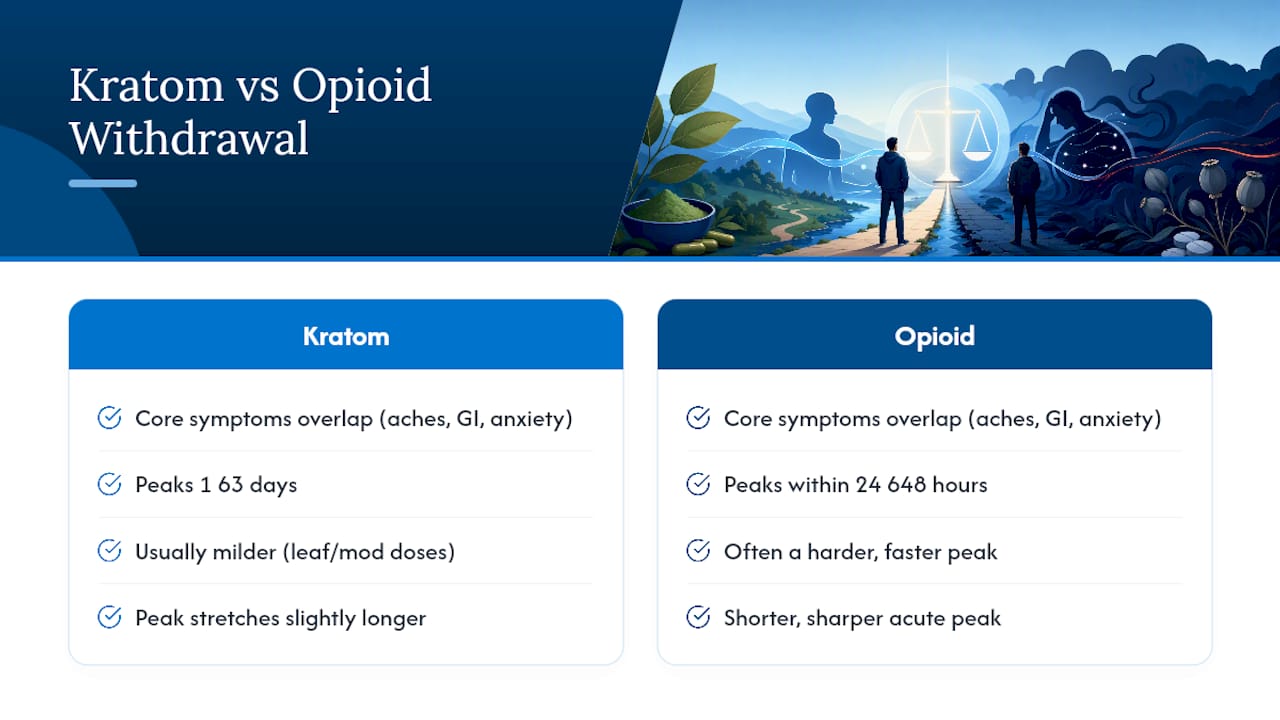 Kratom vs Opioid Withdrawal

Kratom

Core symptoms overlap (aches, GI, anxiety)

Peaks 1 63 days

Usually milder (leaf/mod doses)

Peak stretches slightly longer

Opioid

Core symptoms overlap (aches, GI, anxiety)

Peaks within 24 648 hours

Often a harder, faster peak

Shorter, sharper acute peak